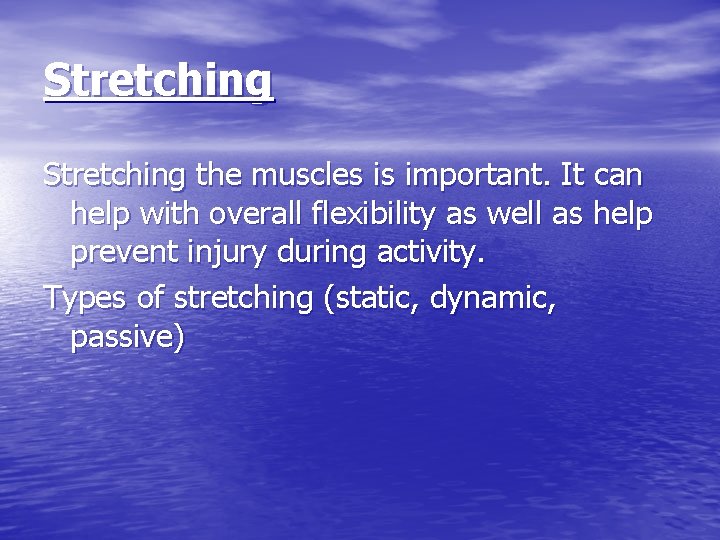 Stretching

Stretching the muscles is important. It can help with overall flexibility as well as help prevent injury during activity.

Types of stretching (static, dynamic, passive)